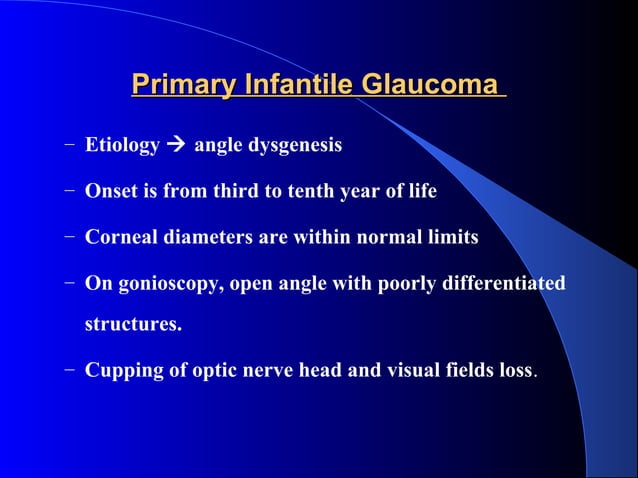 Primary Infantile Glaucoma

− Etiology → angle dysgenesis

− Onset is from third to tenth year of life

− Corneal diameters are within normal limits

− On gonioscopy, open angle with poorly differentiated structures.

− Cupping of optic nerve head and visual fields loss.